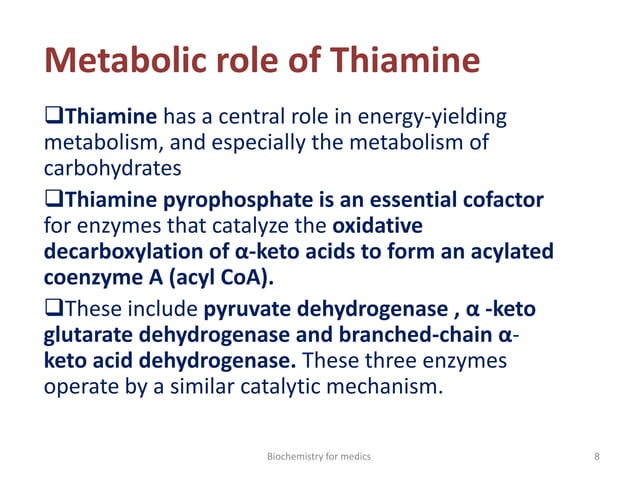 Metabolic role of Thiamine

❑Thiamine has a central role in energy-yielding metabolism, and especially the metabolism of carbohydrates

❑Thiamine pyrophosphate is an essential cofactor for enzymes that catalyze the oxidative decarboxylation of α-keto acids to form an acylated coenzyme A (acyl CoA).

❑These include pyruvate dehydrogenase , α -keto glutarate dehydrogenase and branched-chain α-keto acid dehydrogenase. These three enzymes operate by a similar catalytic mechanism.

Biochemistry for medics

8